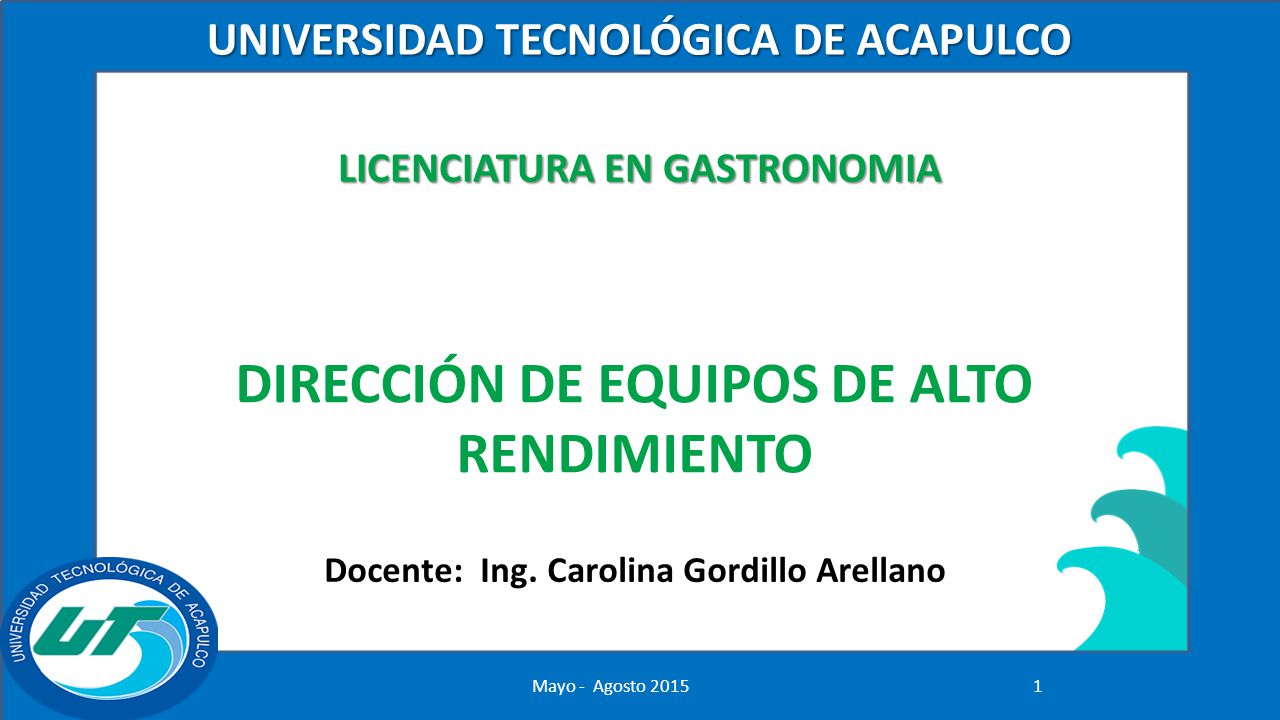 UNIVERSIDAD TECNOLÓGICA DE ACAPULCO

LICENCIATURA EN GASTRONOMIA

DIRECCIÓN DE EQUIPOS DE ALTO RENDIMIENTO

Docente: Ing. Carolina Gordillo Arellano

UNIVERSIDAD TECNOLÓGICA DE ACAPULCO

UT

Mayo - Agosto 2015

1